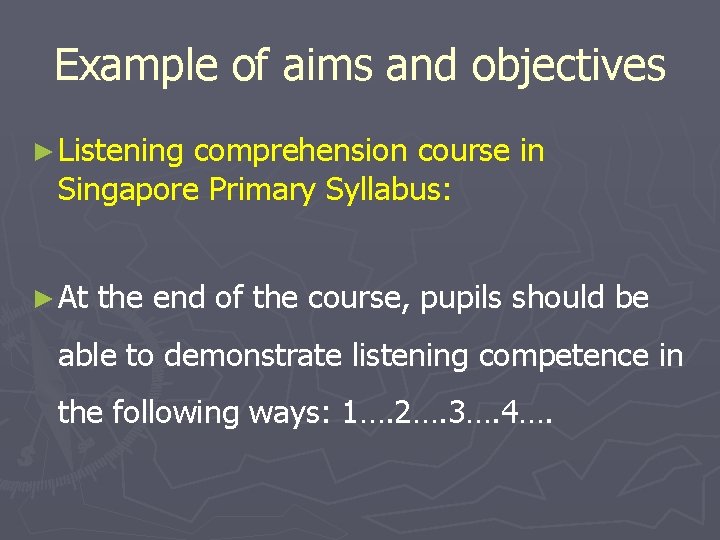 Example of aims and objectives

► Listening comprehension course in Singapore Primary Syllabus:

► At the end of the course, pupils should be able to demonstrate listening competence in the following ways: 1….2….3….4….